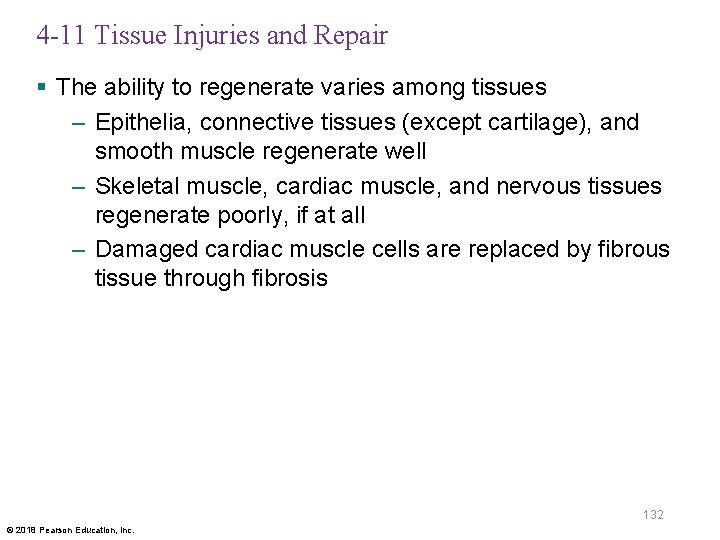 4-11 Tissue Injuries and Repair

▪ The ability to regenerate varies among tissues

– Epithelia, connective tissues (except cartilage), and smooth muscle regenerate well

– Skeletal muscle, cardiac muscle, and nervous tissues regenerate poorly, if at all

– Damaged cardiac muscle cells are replaced by fibrous tissue through fibrosis

132

© 2018 Pearson Education, Inc.